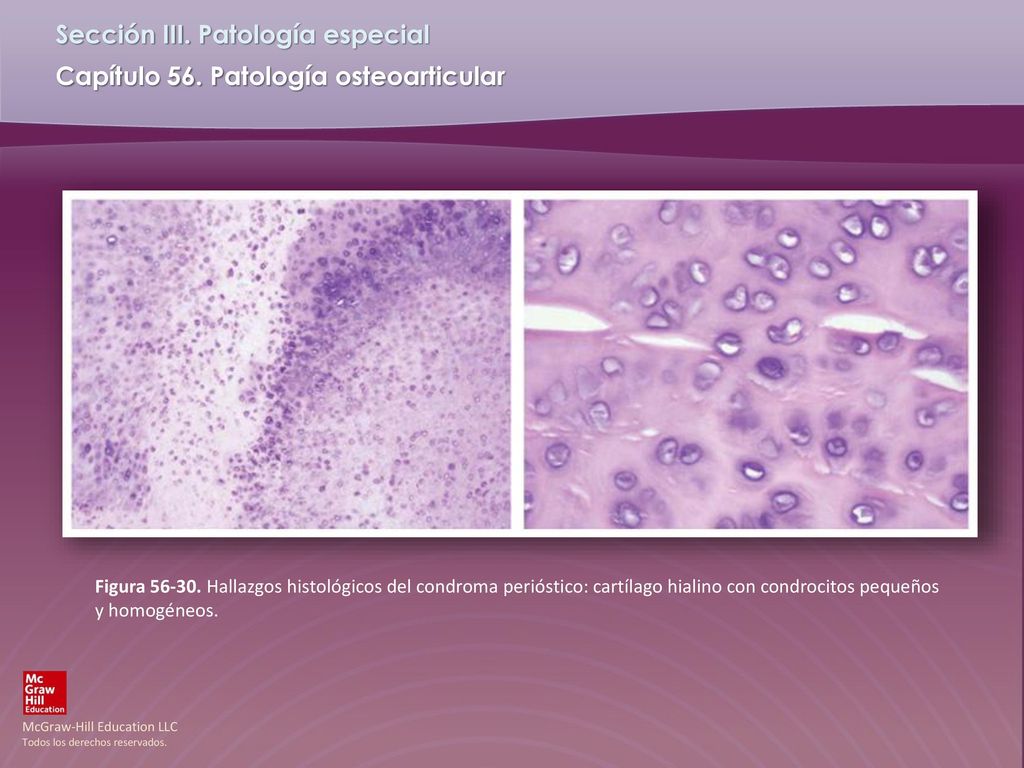 Sección III. Patología especial

Capítulo 56. Patología osteoarticular

Figura 56-30. Hallazgos histológicos del condroma perióstico: cartílago hialino con condrocitos pequeños y homogéneos.

Mc Graw Hill Education

McGraw-Hill Education LLC
Todos los derechos reservados.